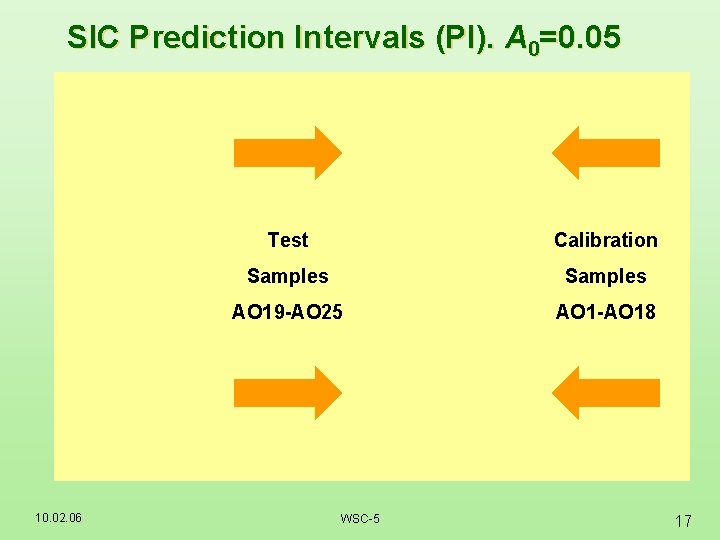 SIC Prediction Intervals (PI). $A_0$=0.05

Test

Samples

AO19-AO25

Calibration

Samples

AO1-AO18

10.02.06

WSC-5

17